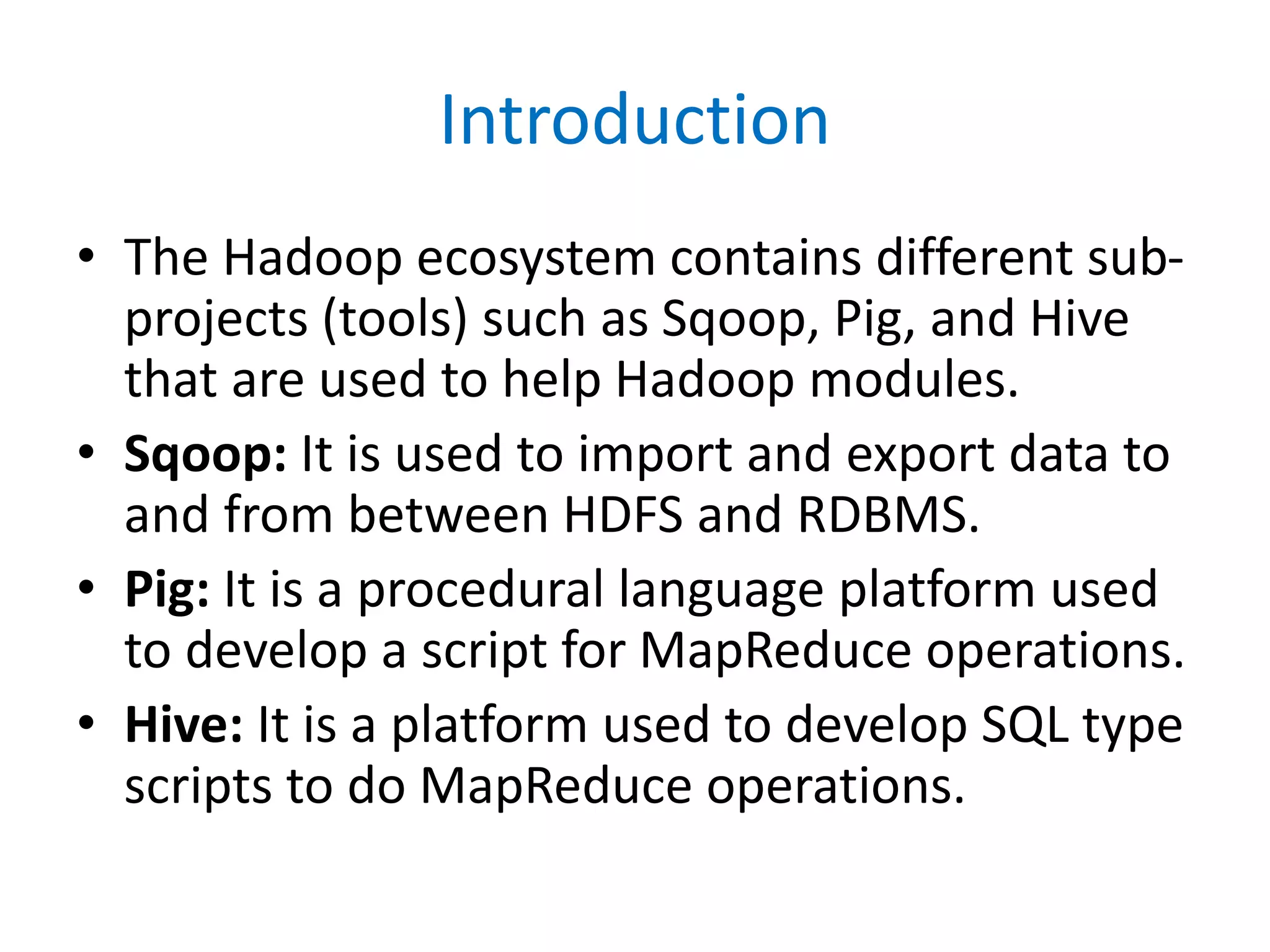 Introduction

• The Hadoop ecosystem contains different sub-projects (tools) such as Sqoop, Pig, and Hive that are used to help Hadoop modules.
• Sqoop: It is used to import and export data to and from between HDFS and RDBMS.
• Pig: It is a procedural language platform used to develop a script for MapReduce operations.
• Hive: It is a platform used to develop SQL type scripts to do MapReduce operations.